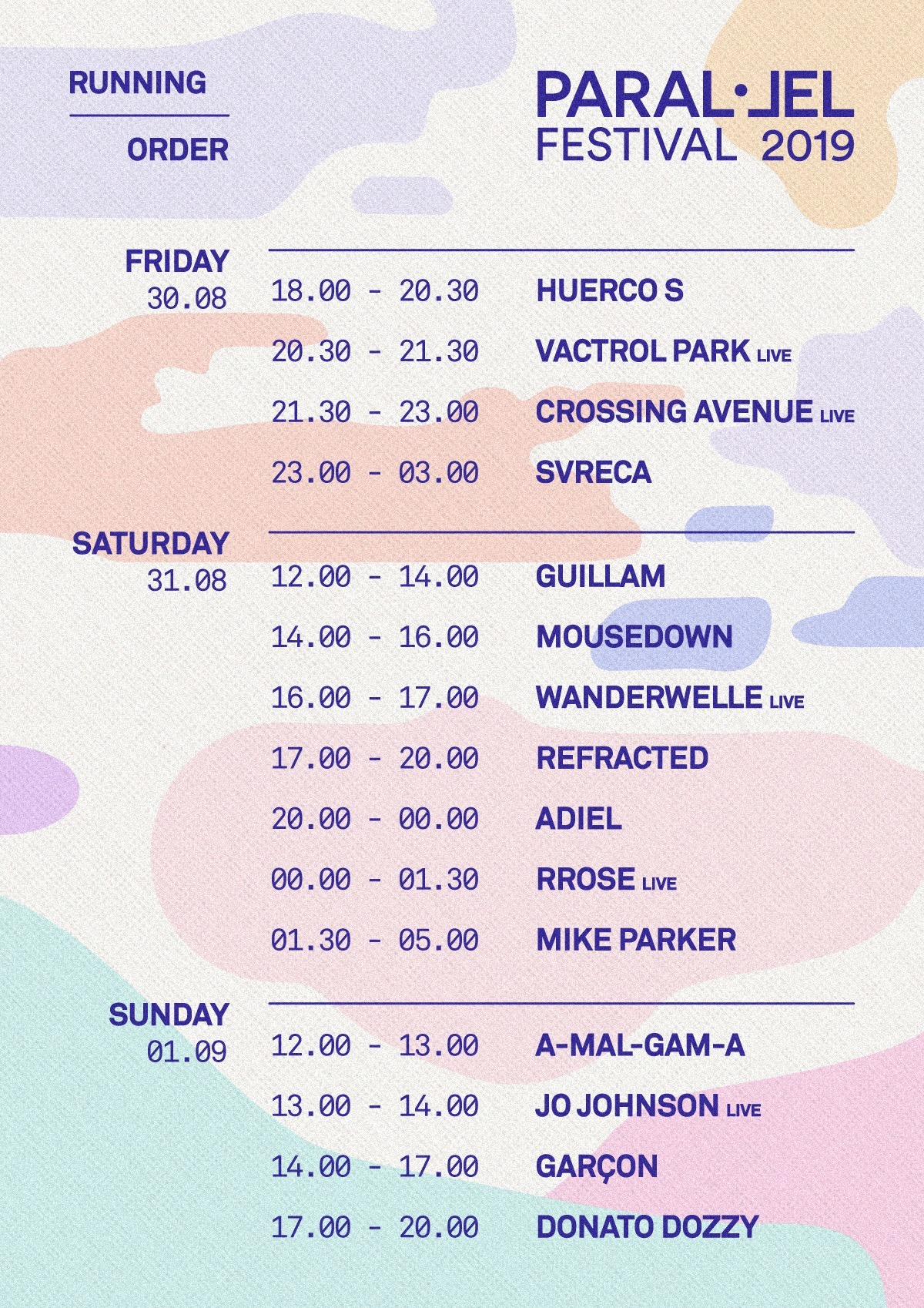 RUNNING

ORDER

PARAL·LEL
FESTIVAL 2019

FRIDAY
30.08

18.00 - 20.30 HUERCO S
20.30 - 21.30 VACTROL PARK LIVE
21.30 - 23.00 CROSSING AVENUE LIVE
23.00 - 03.00 SVRECA

SATURDAY
31.08

12.00 - 14.00 GUILLAM
14.00 - 16.00 MOUSEDOWN
16.00 - 17.00 WANDERWELLE LIVE
17.00 - 20.00 REFRACTED
20.00 - 00.00 ADIEL
00.00 - 01.30 RROSE LIVE
01.30 - 05.00 MIKE PARKER

SUNDAY
01.09

12.00 - 13.00 A-MAL-GAM-A
13.00 - 14.00 JO JOHNSON LIVE
14.00 - 17.00 GARÇON
17.00 - 20.00 DONATO DOZZY